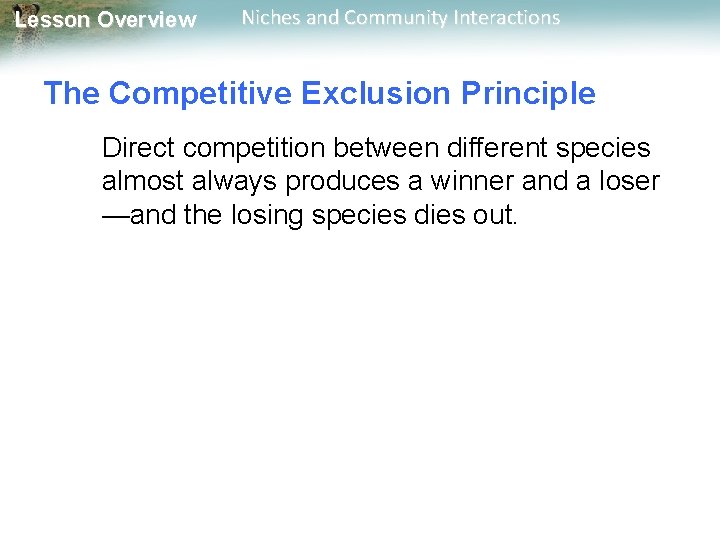 Lesson Overview Niches and Community Interactions

The Competitive Exclusion Principle

Direct competition between different species almost always produces a winner and a loser —and the losing species dies out.